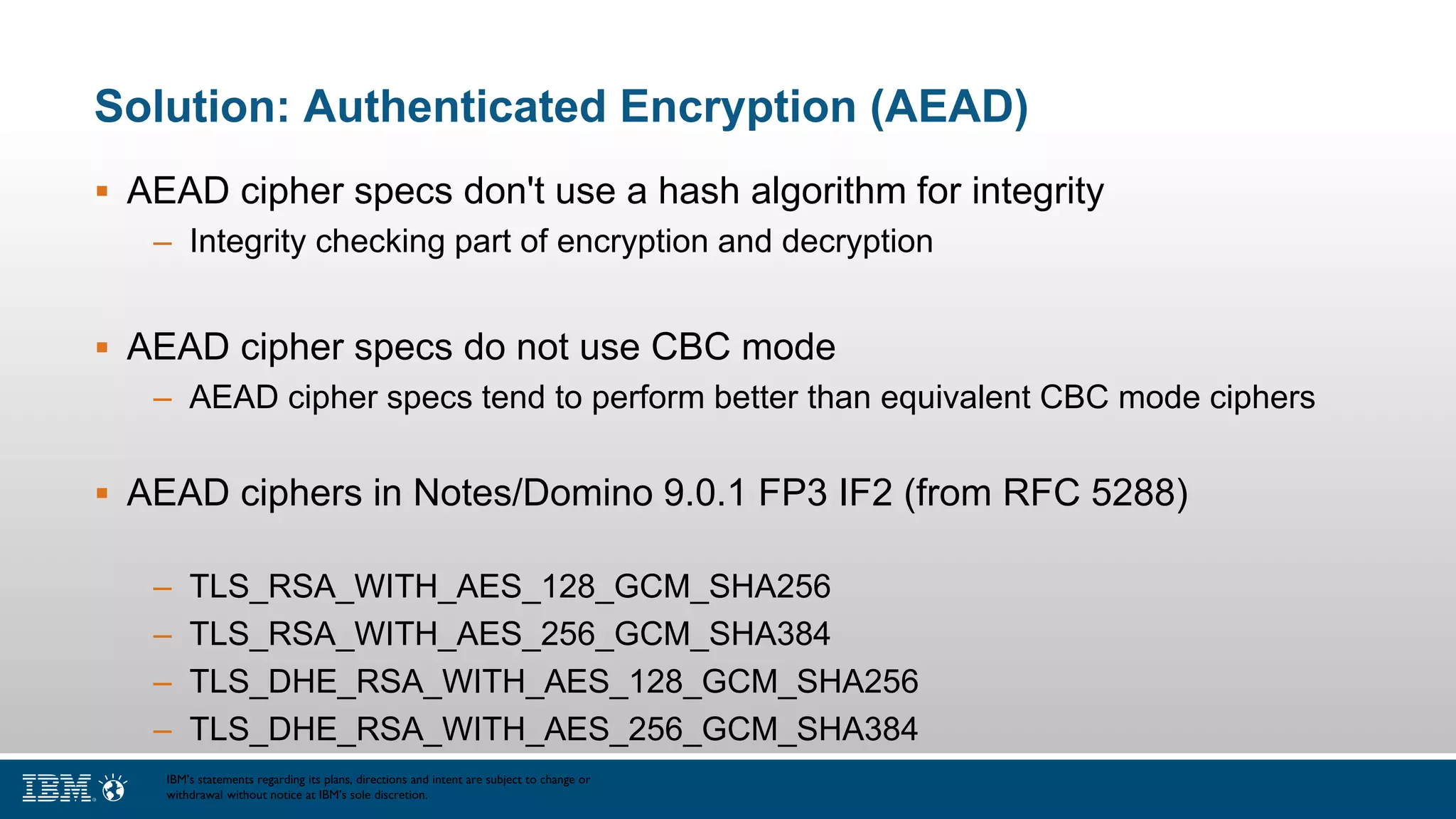 Solution: Authenticated Encryption (AEAD)

▪ AEAD cipher specs don't use a hash algorithm for integrity
– Integrity checking part of encryption and decryption

▪ AEAD cipher specs do not use CBC mode
– AEAD cipher specs tend to perform better than equivalent CBC mode ciphers

▪ AEAD ciphers in Notes/Domino 9.0.1 FP3 IF2 (from RFC 5288)

– TLS_RSA_WITH_AES_128_GCM_SHA256
– TLS_RSA_WITH_AES_256_GCM_SHA384
– TLS_DHE_RSA_WITH_AES_128_GCM_SHA256
– TLS_DHE_RSA_WITH_AES_256_GCM_SHA384

IBM

IBM's statements regarding its plans, directions and intent are subject to change or withdrawal without notice at IBM's sole discretion.